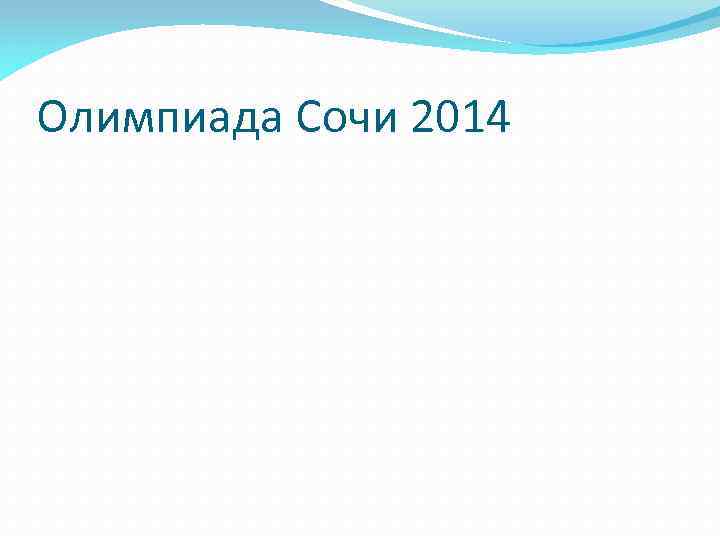 Олимпиада Сочи 2014